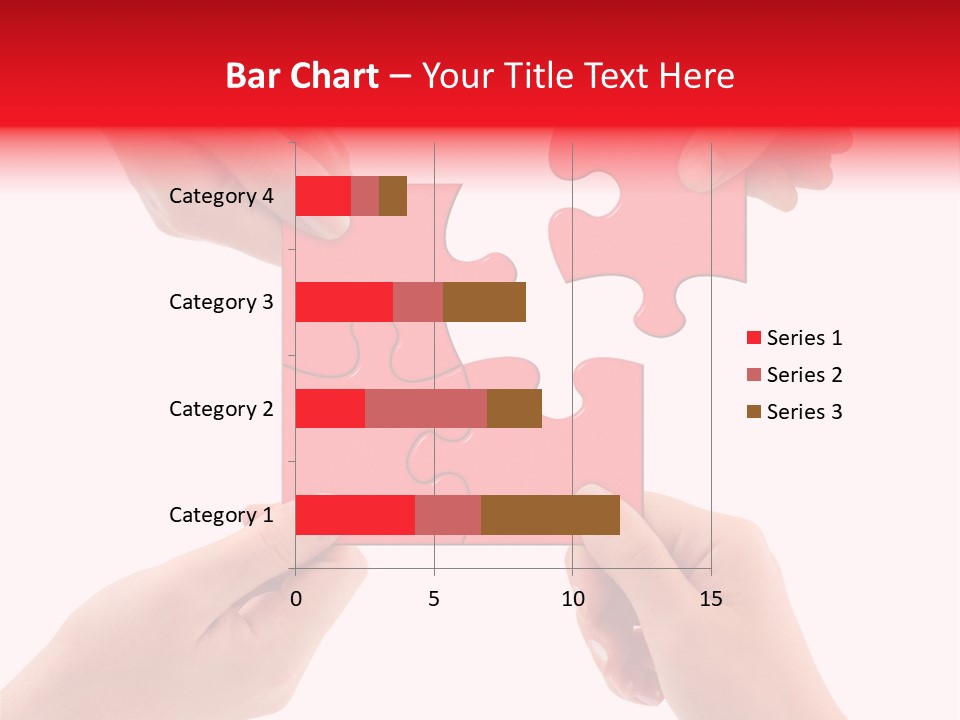 Bar Chart – Your Title Text Here

Category 4
Category 3
Category 2
Category 1

0
5
10
15

Series 1
Series 2
Series 3